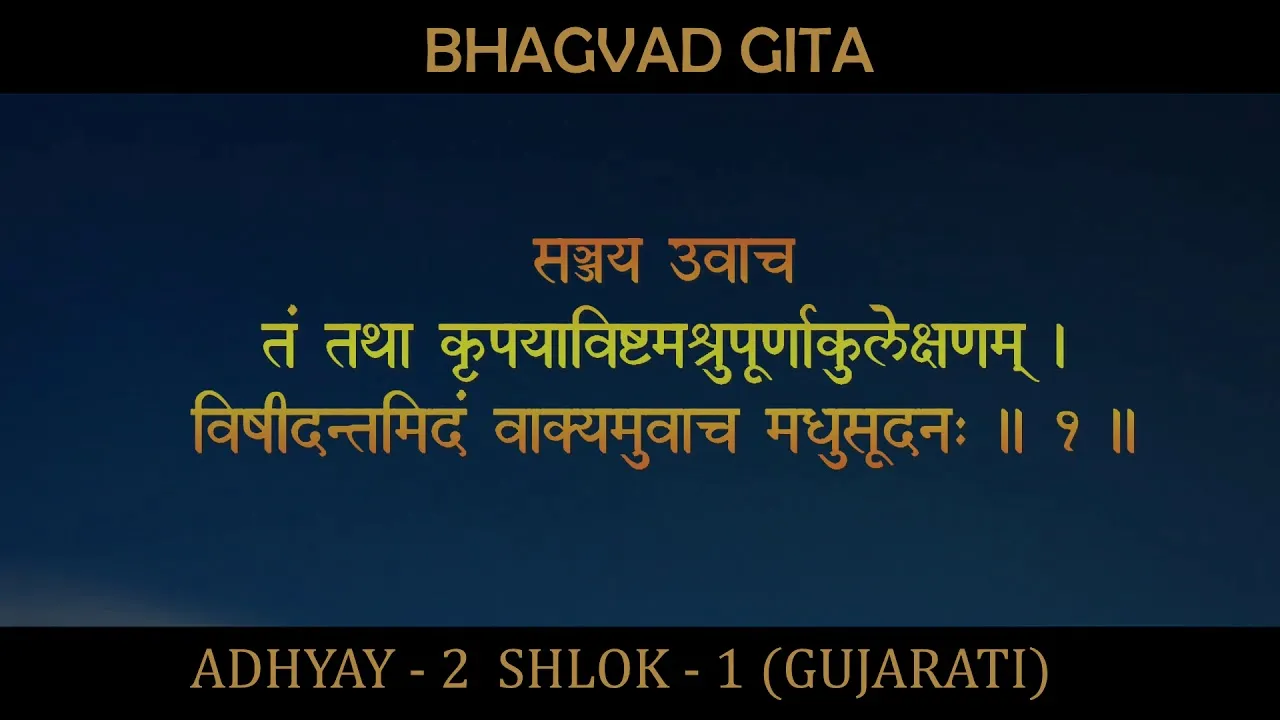 BHAGVAD GITA

सञ्जय उवाच
तं तथा कृपयाविष्टमश्रुपूर्णाकुलेक्षणम् ।
विषीदन्तमिदं वाक्यमुवाच मधुसूदनः ॥ १ ॥

ADHYAY - 2 SHLOK - 1 (GUJARATI)